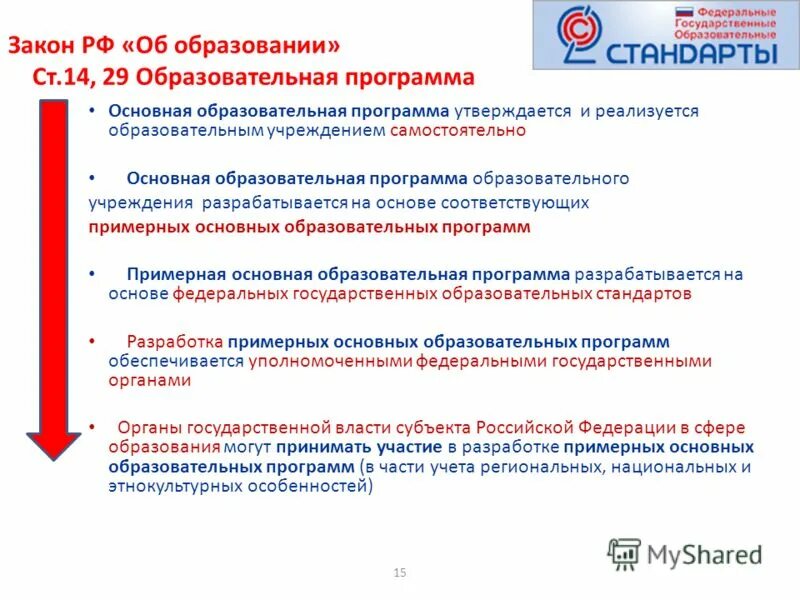 Закон РФ «Об образовании»
Ст.14, 29 Образовательная программа

Федеральные Государственные Образовательные
СТАНДАРТЫ

• Основная образовательная программа утверждается и реализуется образовательным учреждением самостоятельно

• Основная образовательная программа образовательного учреждения разрабатывается на основе соответствующих примерных основных образовательных программ

• Примерная основная образовательная программа разрабатывается на основе федеральных государственных образовательных стандартов

• Разработка примерных основных образовательных программ обеспечивается уполномоченными федеральными государственными органами

• Органы государственной власти субъекта Российской Федерации в сфере образования могут принимать участие в разработке примерных основных образовательных программ (в части учета региональных, национальных и этнокультурных особенностей)

MyShared

15